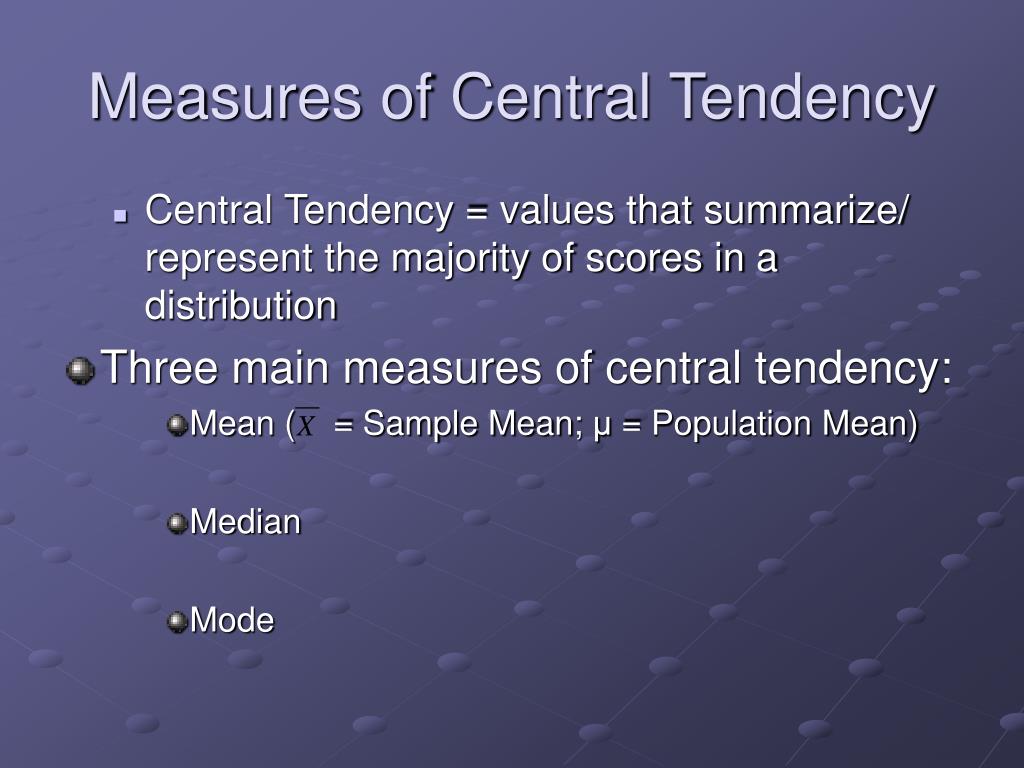 Measures of Central Tendency

Central Tendency = values that summarize/ represent the majority of scores in a distribution

Three main measures of central tendency:

Mean ($\overline{X}$ = Sample Mean; μ = Population Mean)

Median

Mode